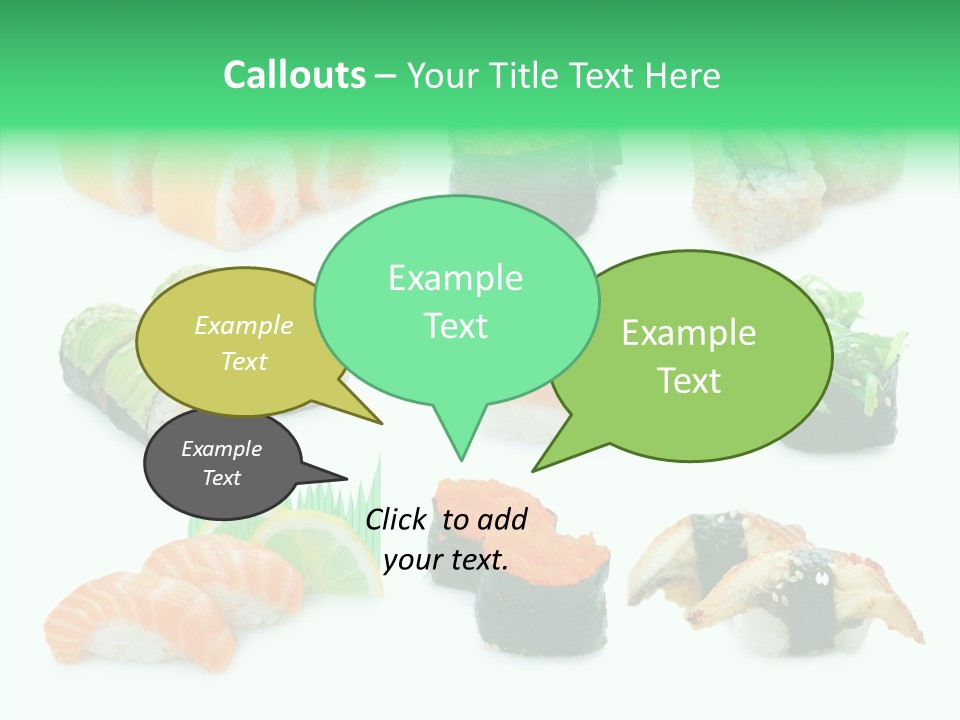 Callouts – Your Title Text Here

Example Text

Example Text

Example Text

Example Text

Click to add your text.